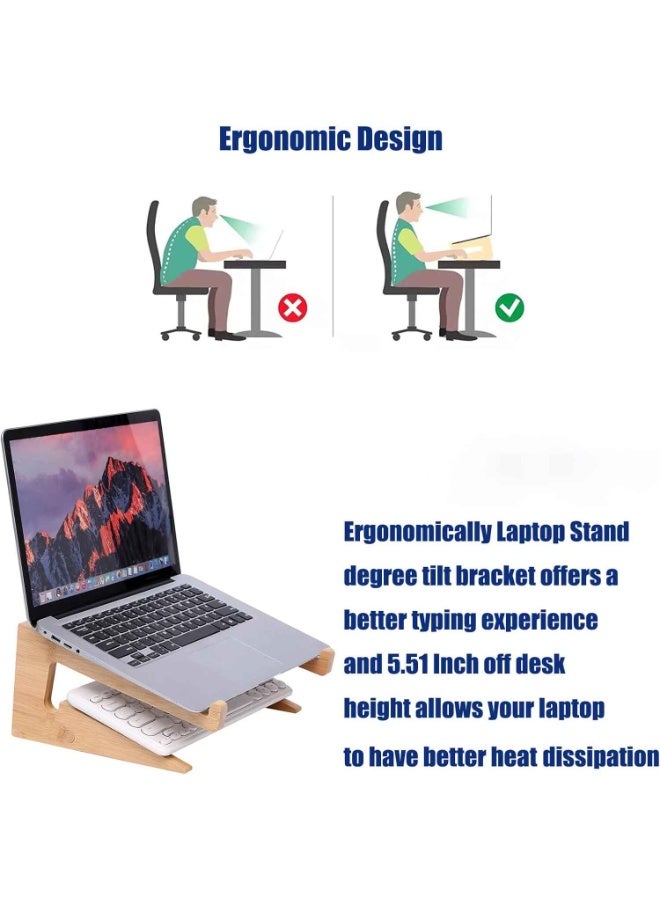 Ergonomic Design

Ergonomically Laptop Stand degree tilt bracket offers a better typing experience and 5.51 Inch off desk height allows your laptop to have better heat dissipation